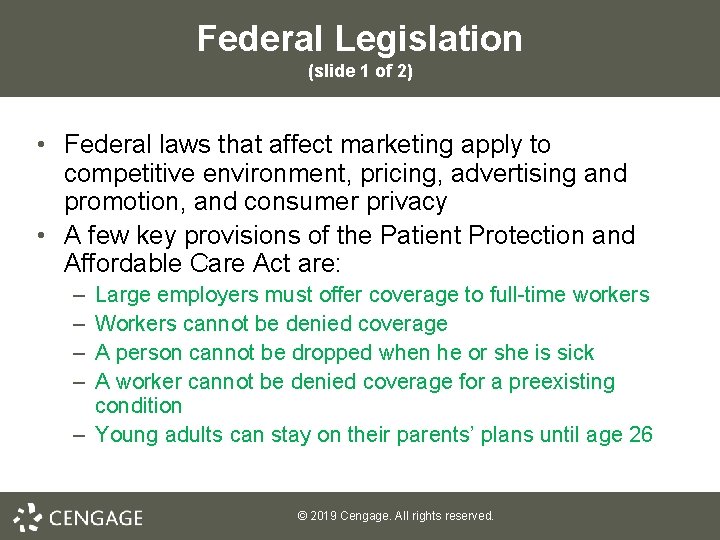 Federal Legislation
(slide 1 of 2)

• Federal laws that affect marketing apply to competitive environment, pricing, advertising and promotion, and consumer privacy
• A few key provisions of the Patient Protection and Affordable Care Act are:
– Large employers must offer coverage to full-time workers
– Workers cannot be denied coverage
– A person cannot be dropped when he or she is sick
– A worker cannot be denied coverage for a preexisting condition
– Young adults can stay on their parents' plans until age 26

CENGAGE

© 2019 Cengage. All rights reserved.